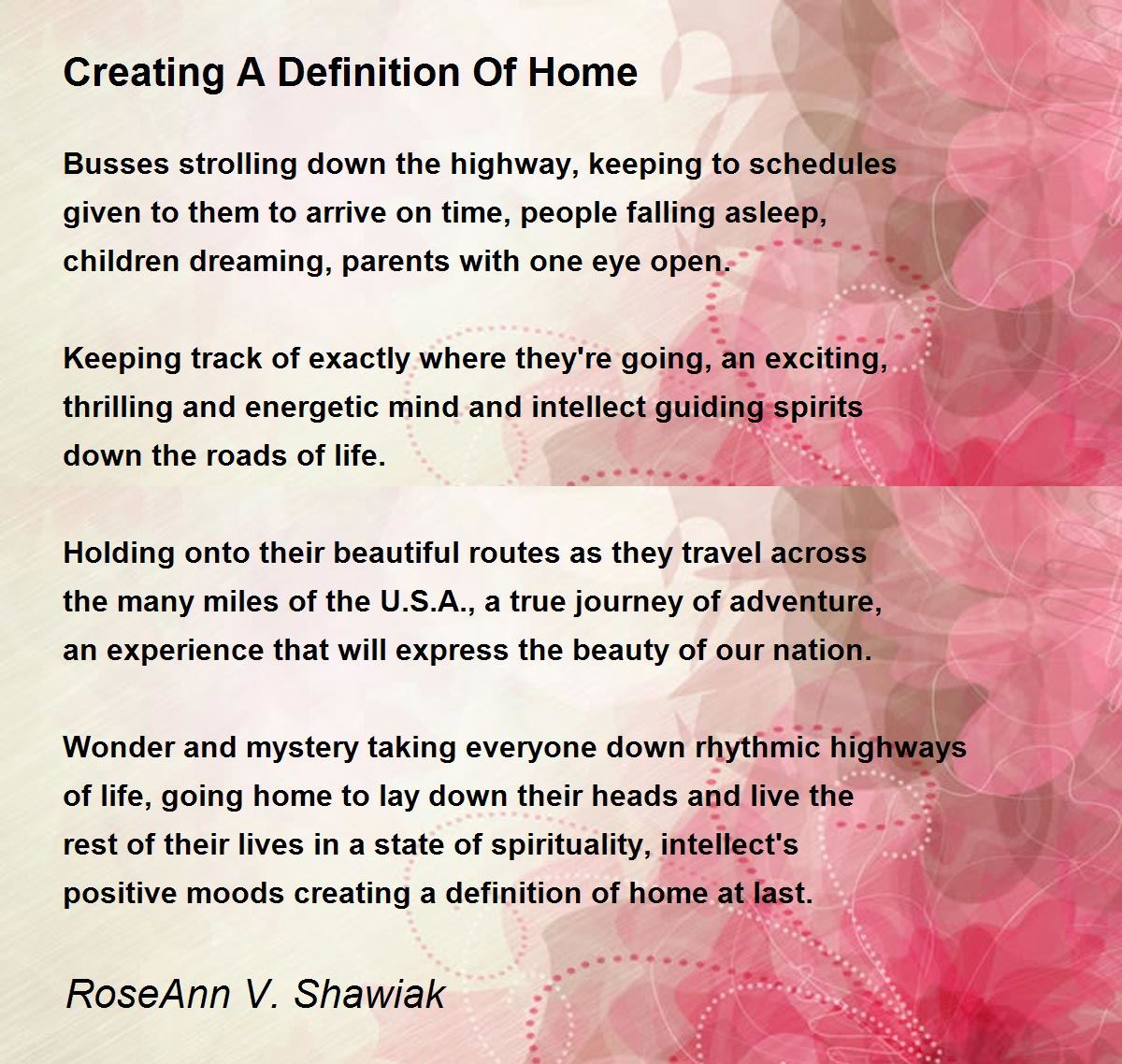 Creating A Definition Of Home

Busses strolling down the highway, keeping to schedules given to them to arrive on time, people falling asleep, children dreaming, parents with one eye open.

Keeping track of exactly where they're going, an exciting, thrilling and energetic mind and intellect guiding spirits down the roads of life.

Holding onto their beautiful routes as they travel across the many miles of the U.S.A., a true journey of adventure, an experience that will express the beauty of our nation.

Wonder and mystery taking everyone down rhythmic highways of life, going home to lay down their heads and live the rest of their lives in a state of spirituality, intellect's positive moods creating a definition of home at last.

RoseAnn V. Shawiak